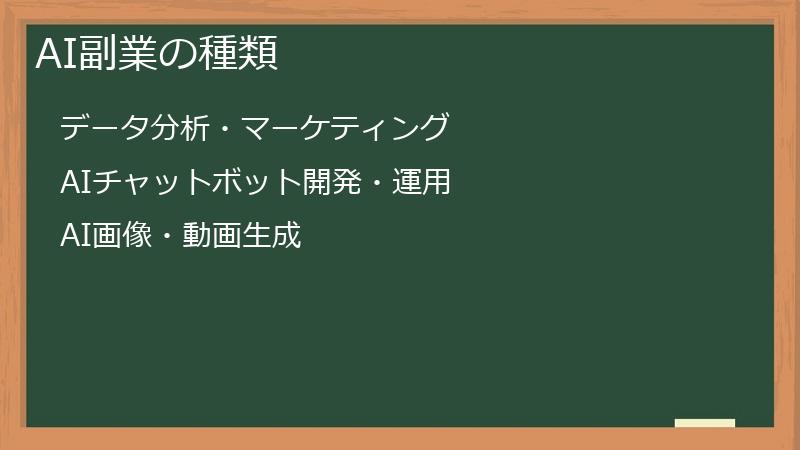 AI副業の種類

データ分析・マーケティング

AIチャットボット開発・運用

AI画像・動画生成